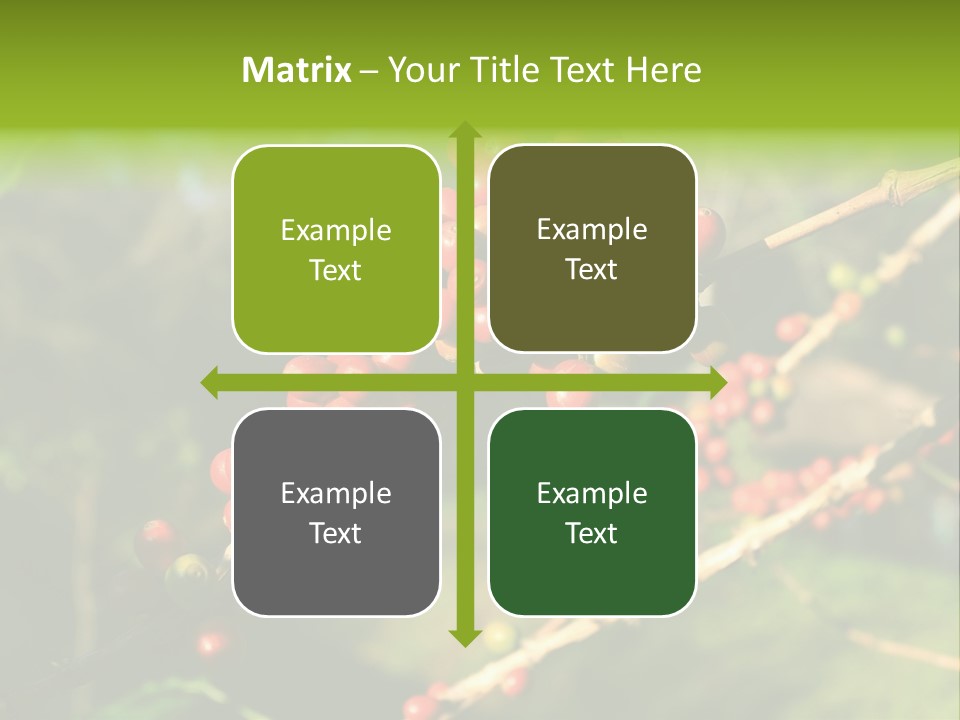 Matrix – Your Title Text Here

Example Text

Example Text

Example Text

Example Text